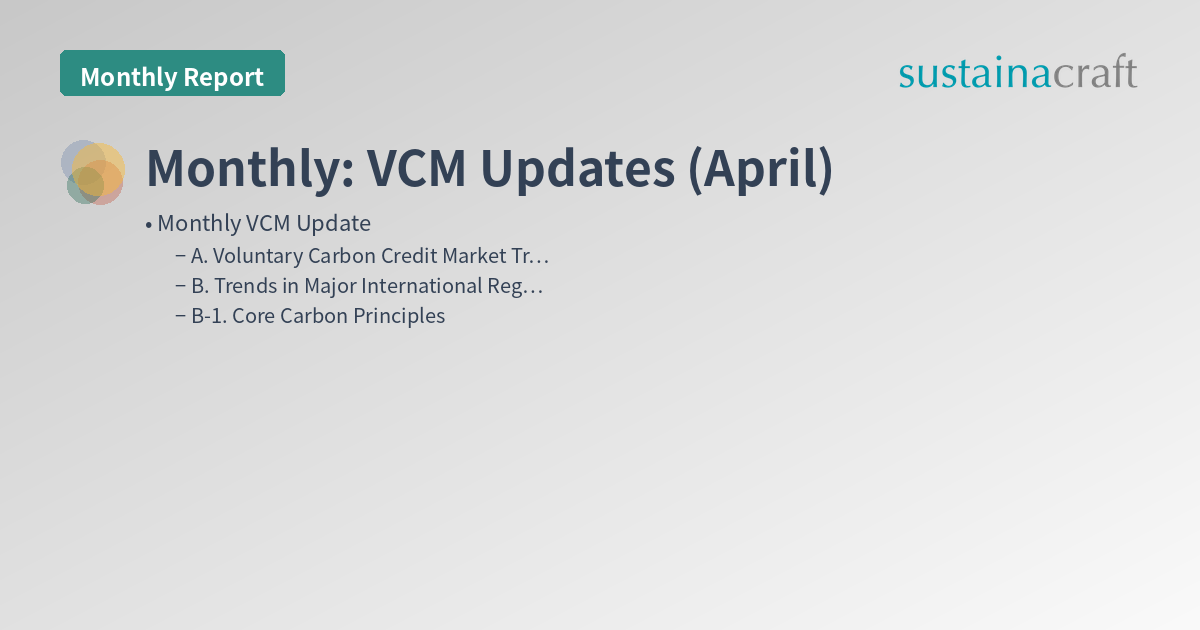 Monthly Report

sustainacraft

Monthly: VCM Updates (April)

• Monthly VCM Update
  – A. Voluntary Carbon Credit Market Tr…
  – B. Trends in Major International Reg…
  – B-1. Core Carbon Principles